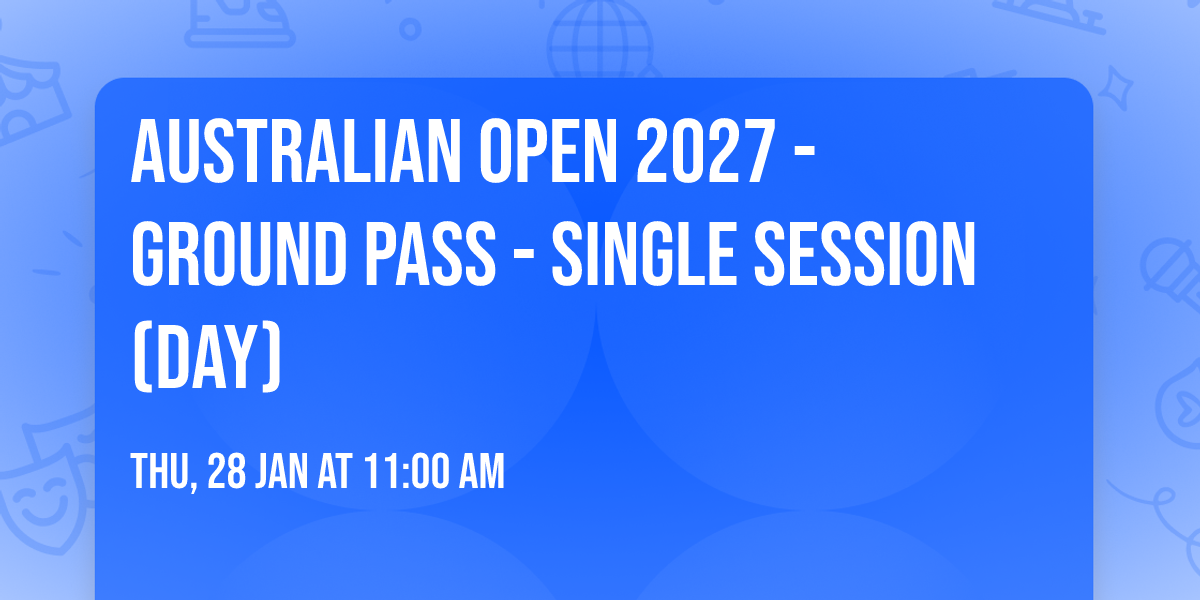 AUSTRALIAN OPEN 2027 - GROUND PASS - SINGLE SESSION (DAY)

THU, 28 JAN AT 11:00 AM